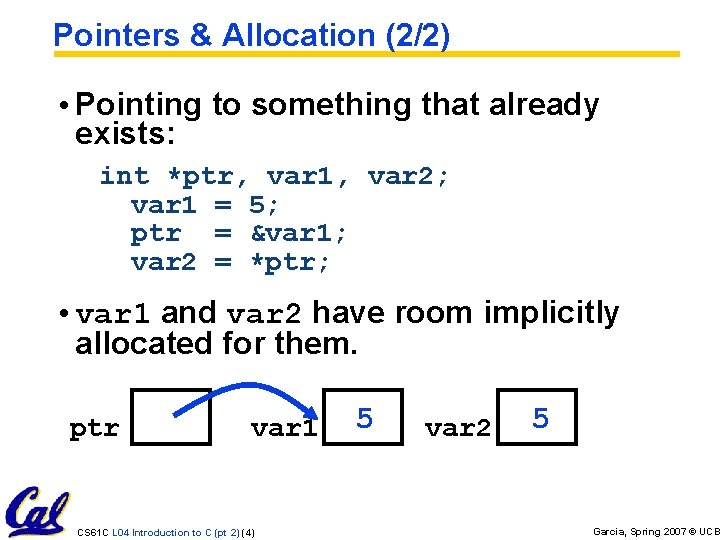 Pointers & Allocation (2/2)

• Pointing to something that already exists:

int *ptr, var1, var2;
var1 = 5;
ptr = &var1;
var2 = *ptr;

• var1 and var2 have room implicitly allocated for them.

ptr var1 5 var2 5

Cal

CS61C L04 Introduction to C (pt 2) (4)

Garcia, Spring 2007 © UCB